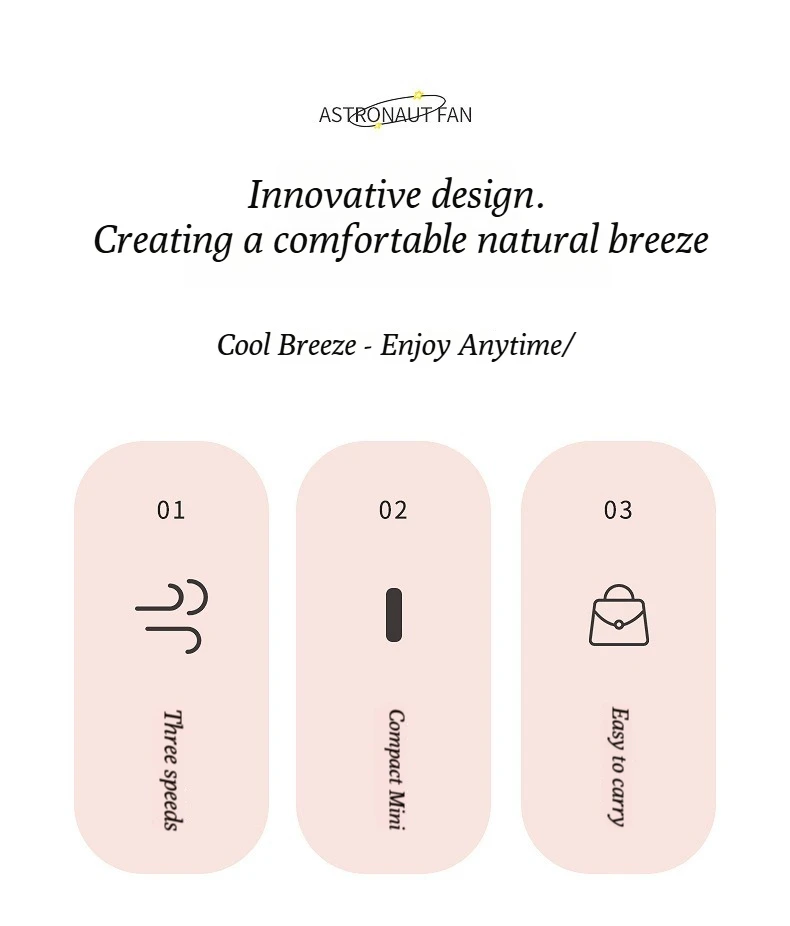 ASTRONAUT FAN

Innovative design.
Creating a comfortable natural breeze

Cool Breeze - Enjoy Anytime/

01

Three speeds

02

Compact Mini

03

Easy to carry